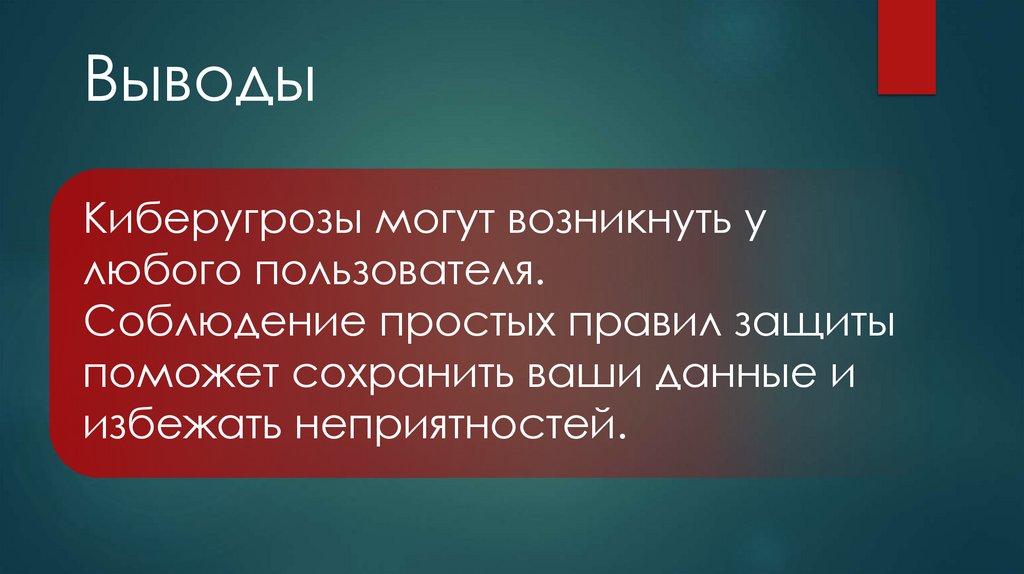 Выводы

Киберугрозы могут возникнуть у любого пользователя. Соблюдение простых правил защиты поможет сохранить ваши данные и избежать неприятностей.